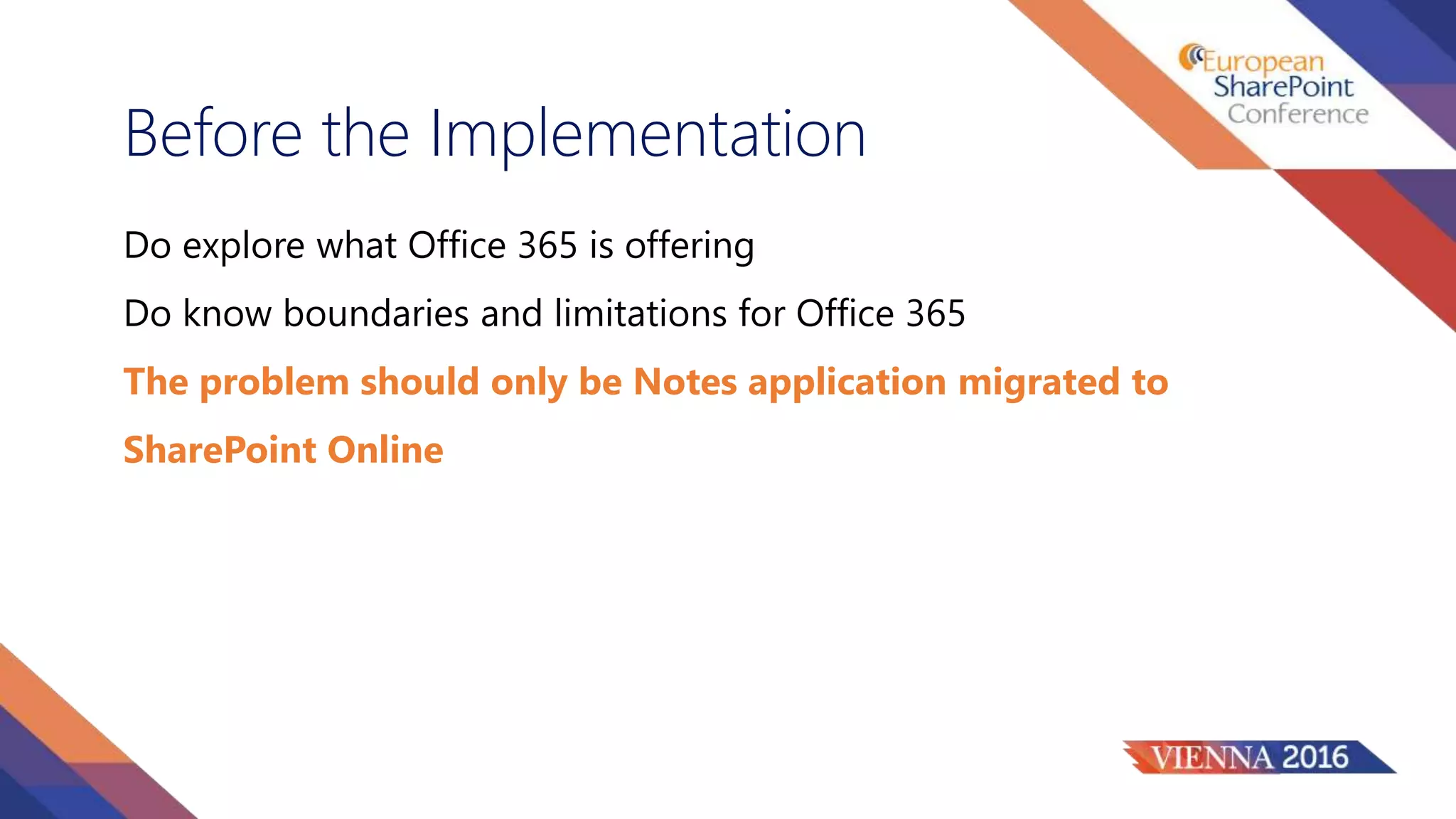 European SharePoint Conference

Before the Implementation

Do explore what Office 365 is offering

Do know boundaries and limitations for Office 365

The problem should only be Notes application migrated to SharePoint Online

VIENNA 2016